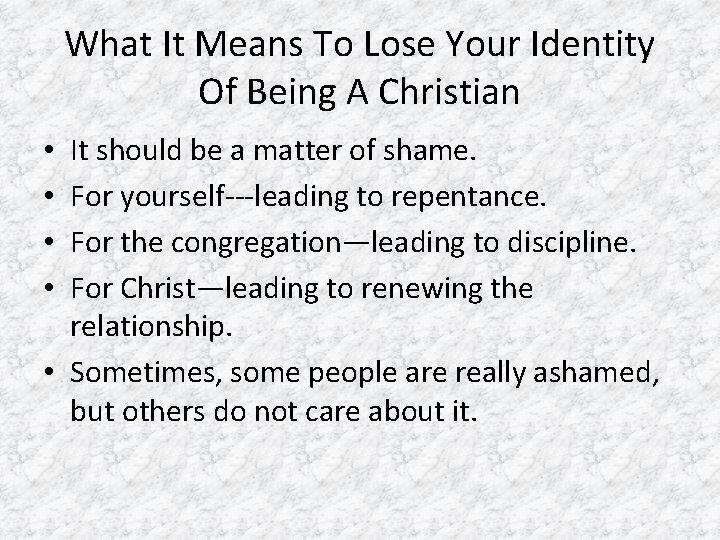 What It Means To Lose Your Identity Of Being A Christian

• It should be a matter of shame.
• For yourself---leading to repentance.
• For the congregation—leading to discipline.
• For Christ—leading to renewing the relationship.
• Sometimes, some people are really ashamed, but others do not care about it.